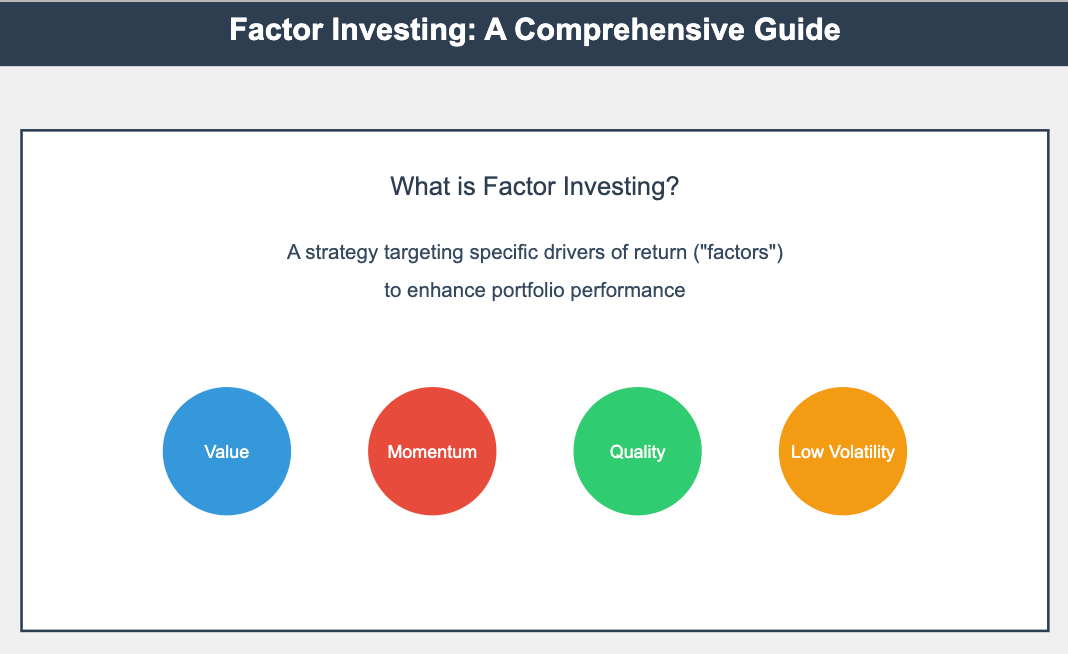 Factor Investing: A Comprehensive Guide

What is Factor Investing?

A strategy targeting specific drivers of return ("factors") to enhance portfolio performance

Value

Momentum

Quality

Low Volatility